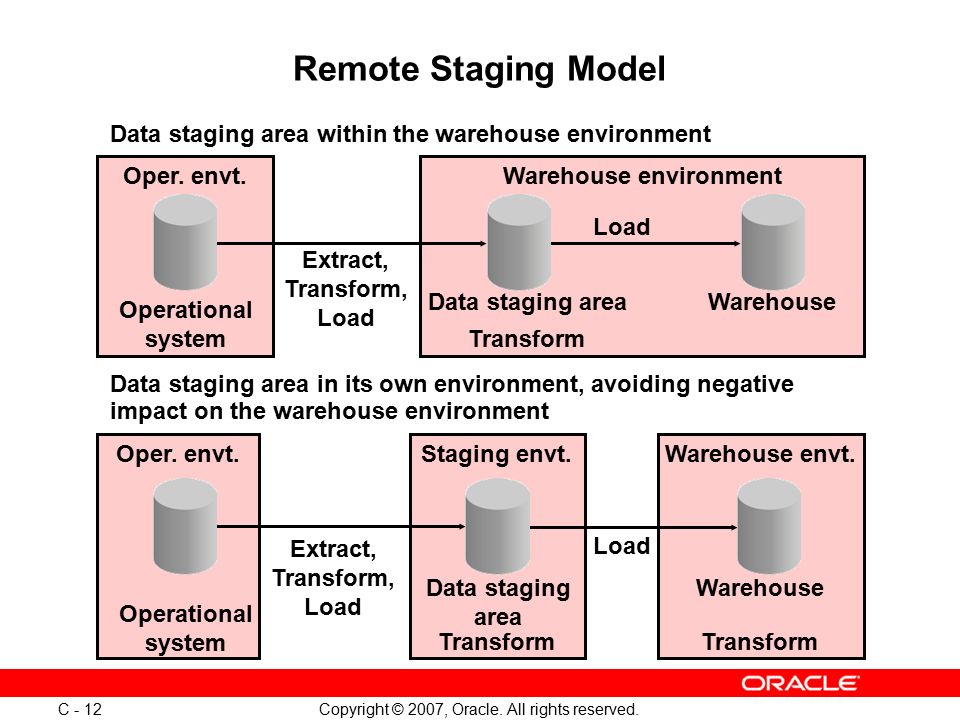 Remote Staging Model

Data staging area within the warehouse environment

Oper. envt.

Operational system

Extract, Transform, Load

Warehouse environment

Load

Data staging area

Transform

Warehouse

Data staging area in its own environment, avoiding negative impact on the warehouse environment

Oper. envt.

Operational system

Extract, Transform, Load

Staging envt.

Data staging area

Transform

Load

Warehouse envt.

Warehouse

Transform

ORACLE

C - 12

Copyright © 2007, Oracle. All rights reserved.